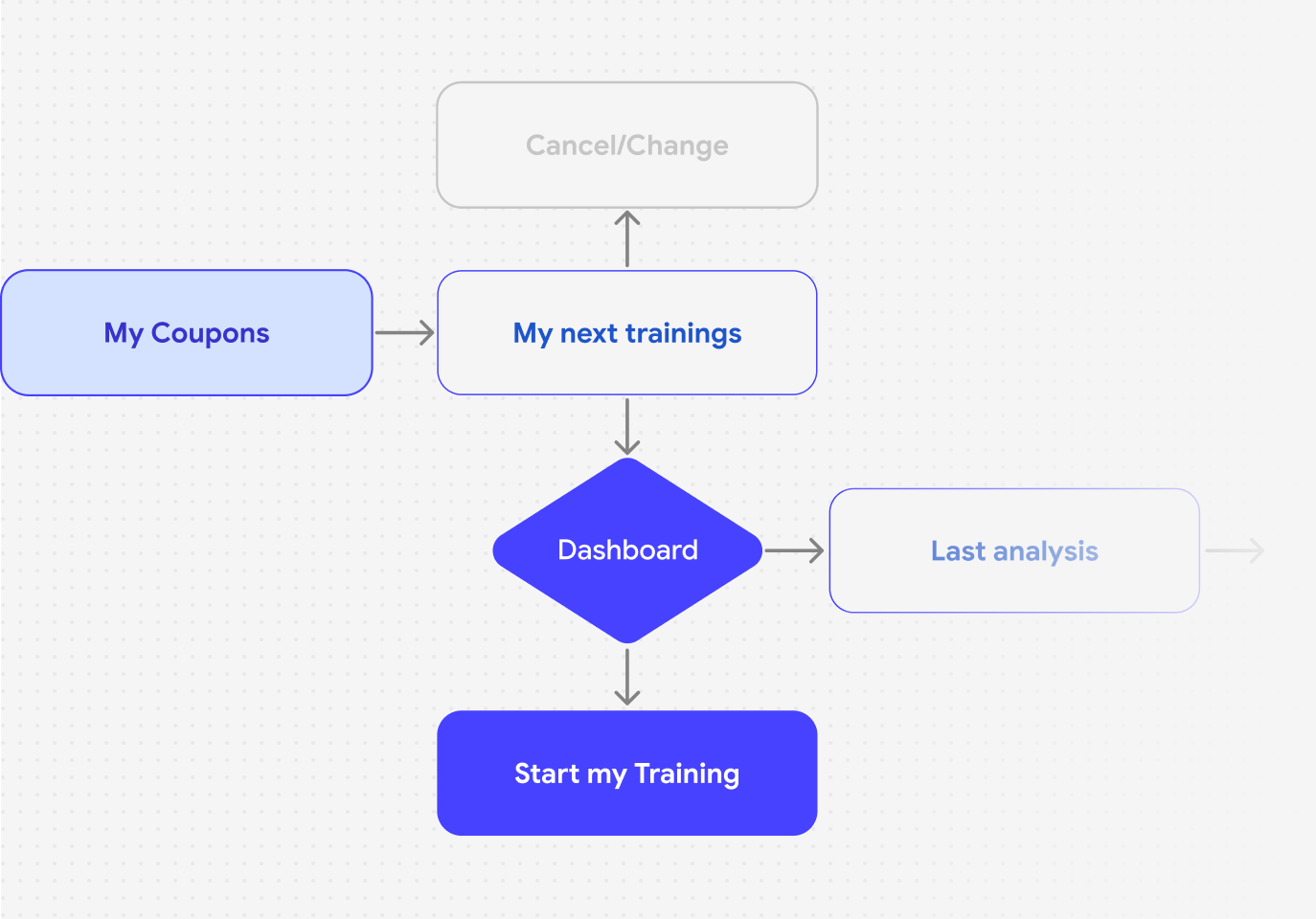 Cancel/Change

My Coupons

My next trainings

Dashboard

Last analysis

Start my Training